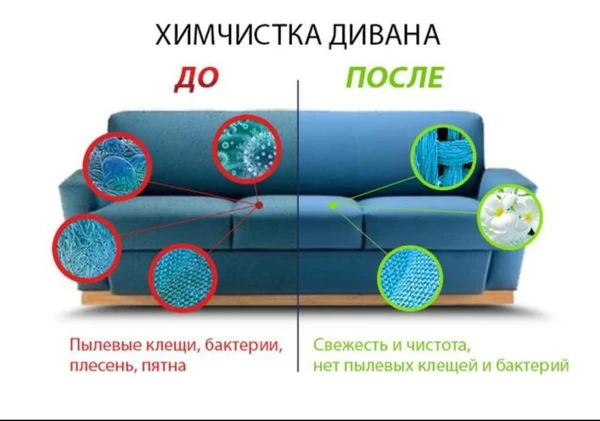 ХИМЧИСТКА ДИВАНА

ДО

ПОСЛЕ

Пылевые клещи, бактерии, плесень, пятна

Свежесть и чистота, нет пылевых клещей и бактерий